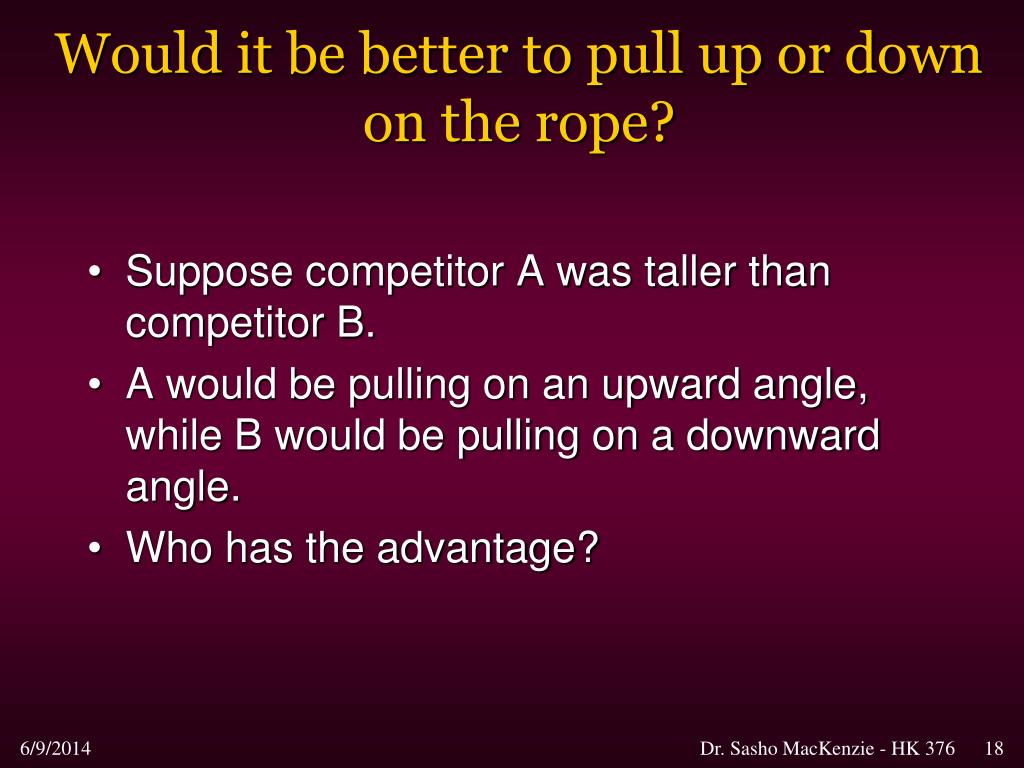 Would it be better to pull up or down on the rope?

• Suppose competitor A was taller than competitor B.
• A would be pulling on an upward angle, while B would be pulling on a downward angle.
• Who has the advantage?

6/9/2014

Dr. Sasho MacKenzie - HK 376

18